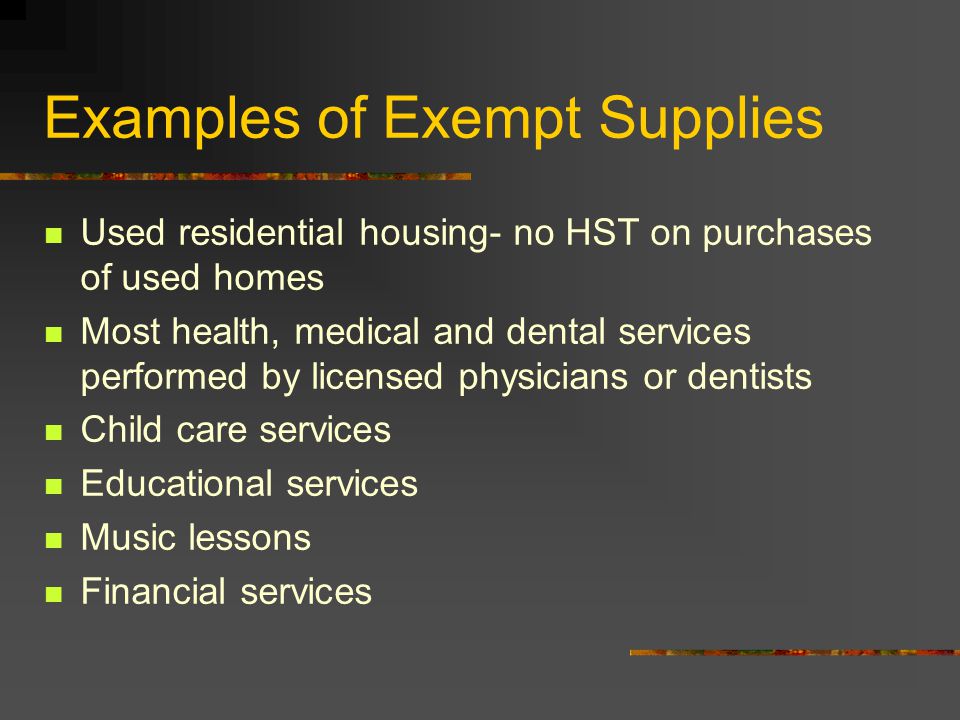 Examples of Exempt Supplies

- Used residential housing- no HST on purchases of used homes
- Most health, medical and dental services performed by licensed physicians or dentists
- Child care services
- Educational services
- Music lessons
- Financial services